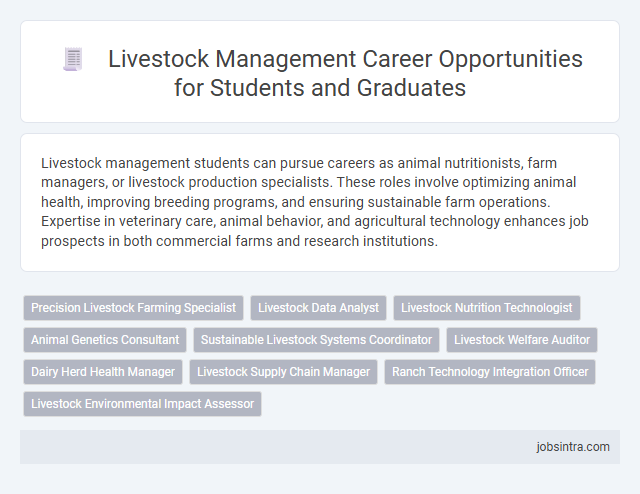 Livestock Management Career Opportunities for Students and Graduates

Livestock management students can pursue careers as animal nutritionists, farm managers, or livestock production specialists. These roles involve optimizing animal health, improving breeding programs, and ensuring sustainable farm operations. Expertise in veterinary care, animal behavior, and agricultural technology enhances job prospects in both commercial farms and research institutions.

Precision Livestock Farming Specialist
Livestock Data Analyst
Livestock Nutrition Technologist
Animal Genetics Consultant
Sustainable Livestock Systems Coordinator
Livestock Welfare Auditor
Dairy Herd Health Manager
Livestock Supply Chain Manager
Ranch Technology Integration Officer
Livestock Environmental Impact Assessor

jobsintra.com